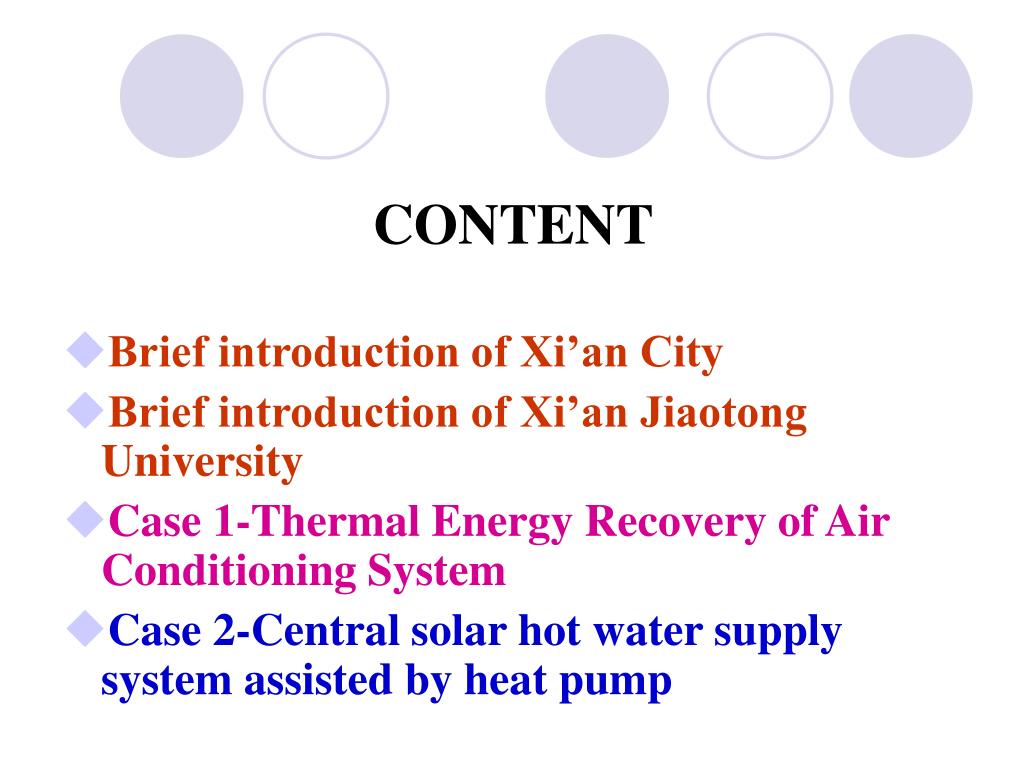 CONTENT

◆Brief introduction of Xi’an City
◆Brief introduction of Xi’an Jiaotong University
◆Case 1-Thermal Energy Recovery of Air Conditioning System
◆Case 2-Central solar hot water supply system assisted by heat pump